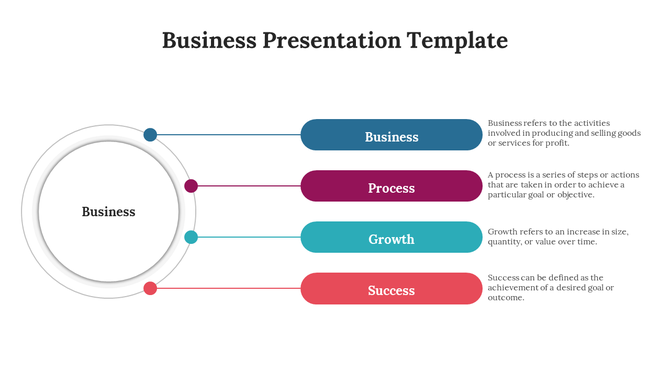 Business Presentation Template

Business

Business

Business refers to the activities involved in producing and selling goods or services for profit.

Process

A process is a series of steps or actions that are taken in order to achieve a particular goal or objective.

Growth

Growth refers to an increase in size, quantity, or value over time.

Success

Success can be defined as the achievement of a desired goal or outcome.